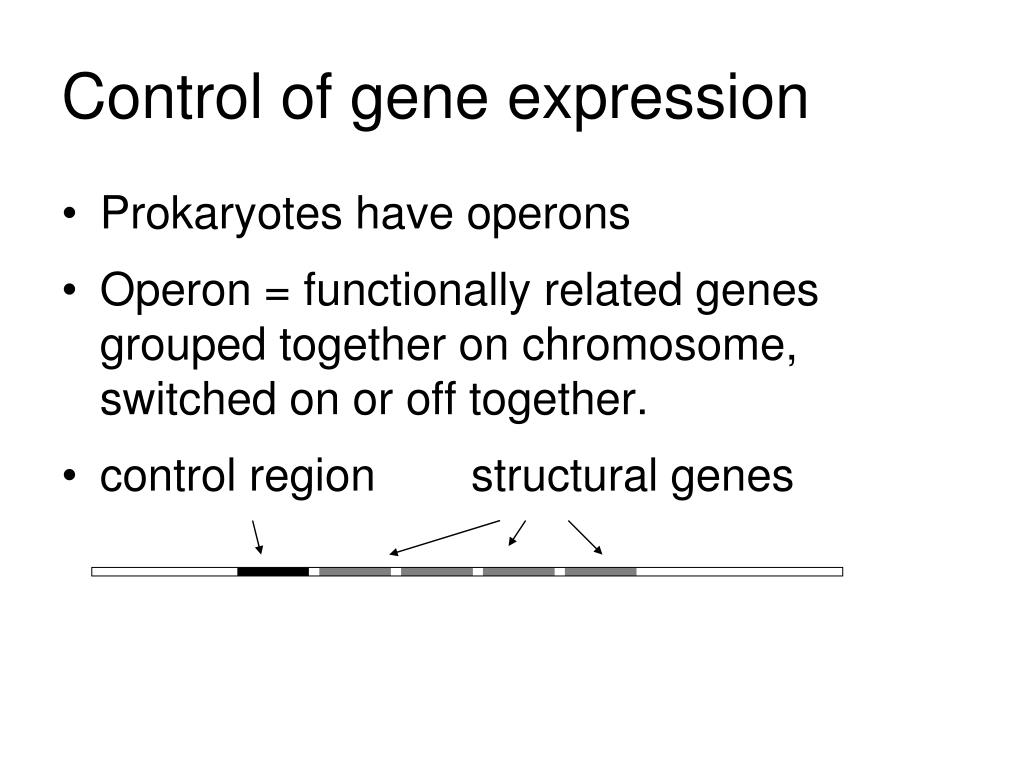 Control of gene expression

• Prokaryotes have operons

• Operon = functionally related genes grouped together on chromosome, switched on or off together.

• control region structural genes